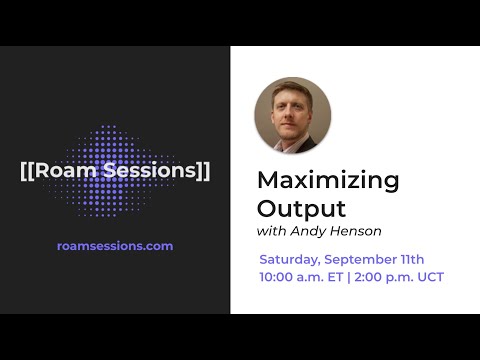 [[Roam Sessions]]

roamsessions.com

Maximizing Output
with Andy Henson

Saturday, September 11th
10:00 a.m. ET | 2:00 p.m. UCT